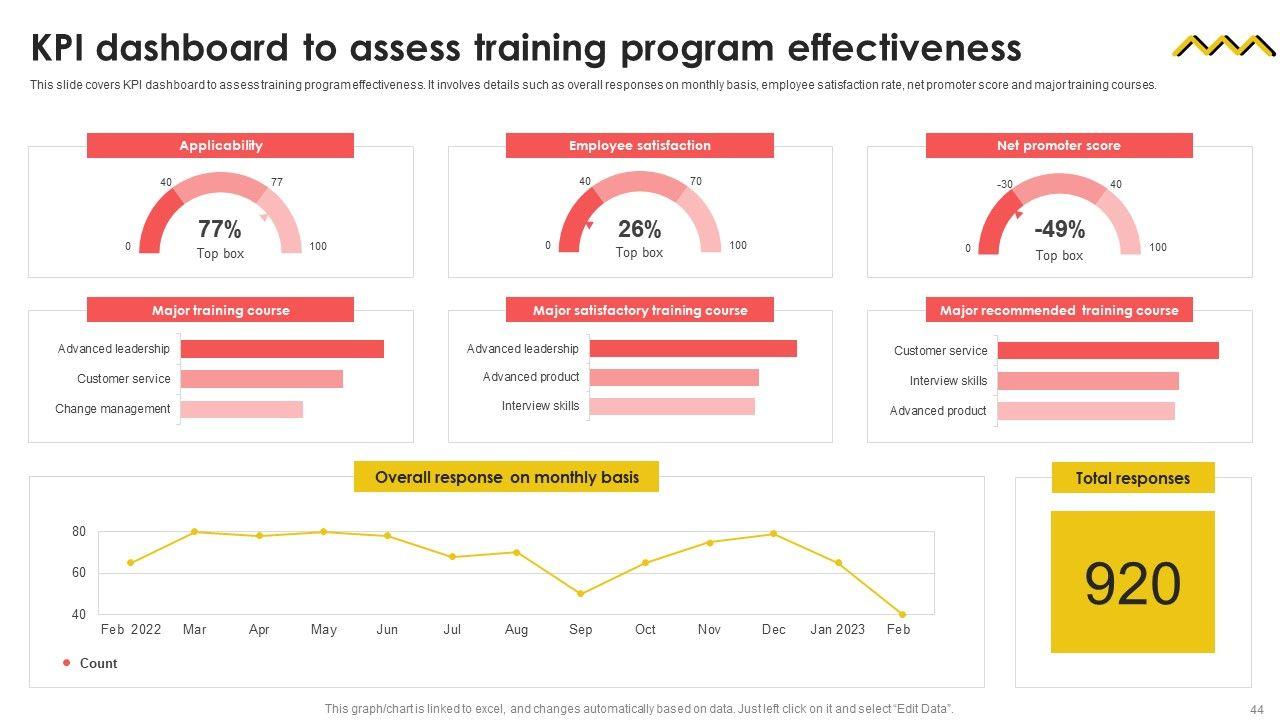 KPI dashboard to assess training program effectiveness

This slide covers KPI dashboard to assess training program effectiveness. It involves details such as overall responses on monthly basis, employee satisfaction rate, net promoter score and major training courses.

Applicability

40 77 0 100

77%
Top box

Employee satisfaction

40 70 0 100

26%
Top box

Net promoter score

-30 40 0 100

-49%
Top box

Major training course

Advanced leadership
Customer service
Change management

Major satisfactory training course

Advanced leadership
Advanced product
Interview skills

Major recommended training course

Customer service
Interview skills
Advanced product

Overall response on monthly basis

80
60
40
Feb 2022 Mar Apr May Jun Jul Aug Sep Oct Nov Dec Jan 2023 Feb

Count

Total responses

920

This graph/chart is linked to excel, and changes automatically based on data. Just left click on it and select "Edit Data".

44